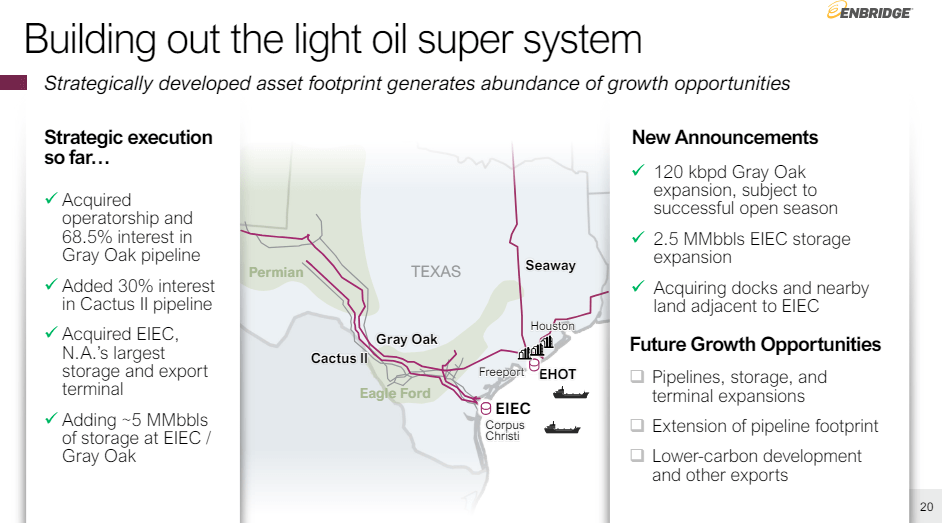 ENBRIDGE

Building out the light oil super system

Strategically developed asset footprint generates abundance of growth opportunities

Strategic execution so far…

✓ Acquired operatorship and 68.5% interest in Gray Oak pipeline

✓ Added 30% interest in Cactus II pipeline

✓ Acquired EIEC, N.A.'s largest storage and export terminal

✓ Adding ~5 MMbbls of storage at EIEC / Gray Oak

Permian

TEXAS

Seaway

Houston

Gray Oak

Cactus II

Freeport

EHOT

Eagle Ford

EIEC

Corpus Christi

New Announcements

✓ 120 kbpd Gray Oak expansion, subject to successful open season

✓ 2.5 MMbbls EIEC storage expansion

✓ Acquiring docks and nearby land adjacent to EIEC

Future Growth Opportunities

❑ Pipelines, storage, and terminal expansions

❑ Extension of pipeline footprint

❑ Lower-carbon development and other exports

20